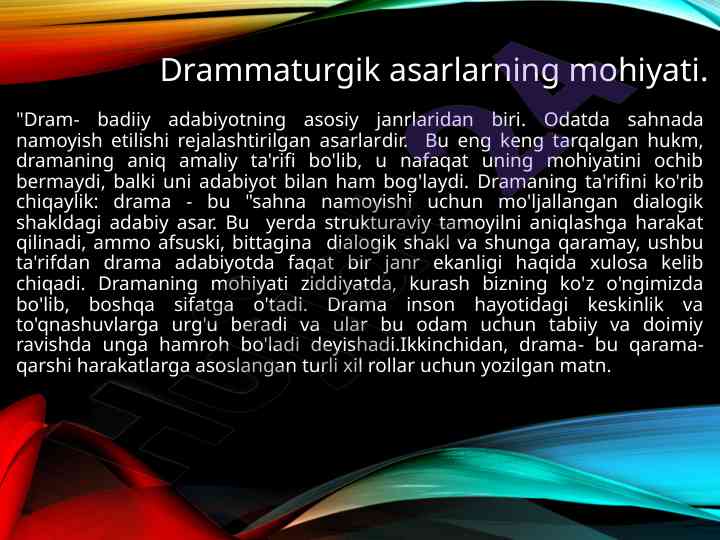 Drammaturgik asarlarning mohiyati.

"Dram- badiiy adabiyotning asosiy janrlaridan biri. Odatda sahnada namoyish etilishi rejalashtirilgan asarlardir. Bu eng keng tarqalgan hukm, dramaning aniq amaliy ta'rifi bo'lib, u nafaqat uning mohiyatini ochib bermaydi, balki uni adabiyot bilan ham bog'laydi. Dramaning ta'rifini ko'rib chiqaylik: drama - bu "sahna namoyishi uchun mo'ljallangan dialogik shakldagi adabiy asar. Bu yerda strukturaviy tamoyilni aniqlashga harakat qilinadi, ammo afsuski, bittagina dialogik shakl va shunga qaramay, ushbu ta'rifdan drama adabiyotda faqat bir janr ekanligi haqida xulosa kelib chiqadi. Dramaning mohiyati ziddiyatda, kurash bizning ko'z o'ngimizda bo'lib, boshqa sifatga o'tadi. Drama inson hayotidagi keskinlik va to'qnashuvlarga urg'u beradi va ular bu odam uchun tabiiy va doimiy ravishda unga hamroh bo'ladi deyishadi.Ikkinchidan, drama- bu qarama-qarshi harakatlarga asoslangan turli xil rollar uchun yozilgan matn.